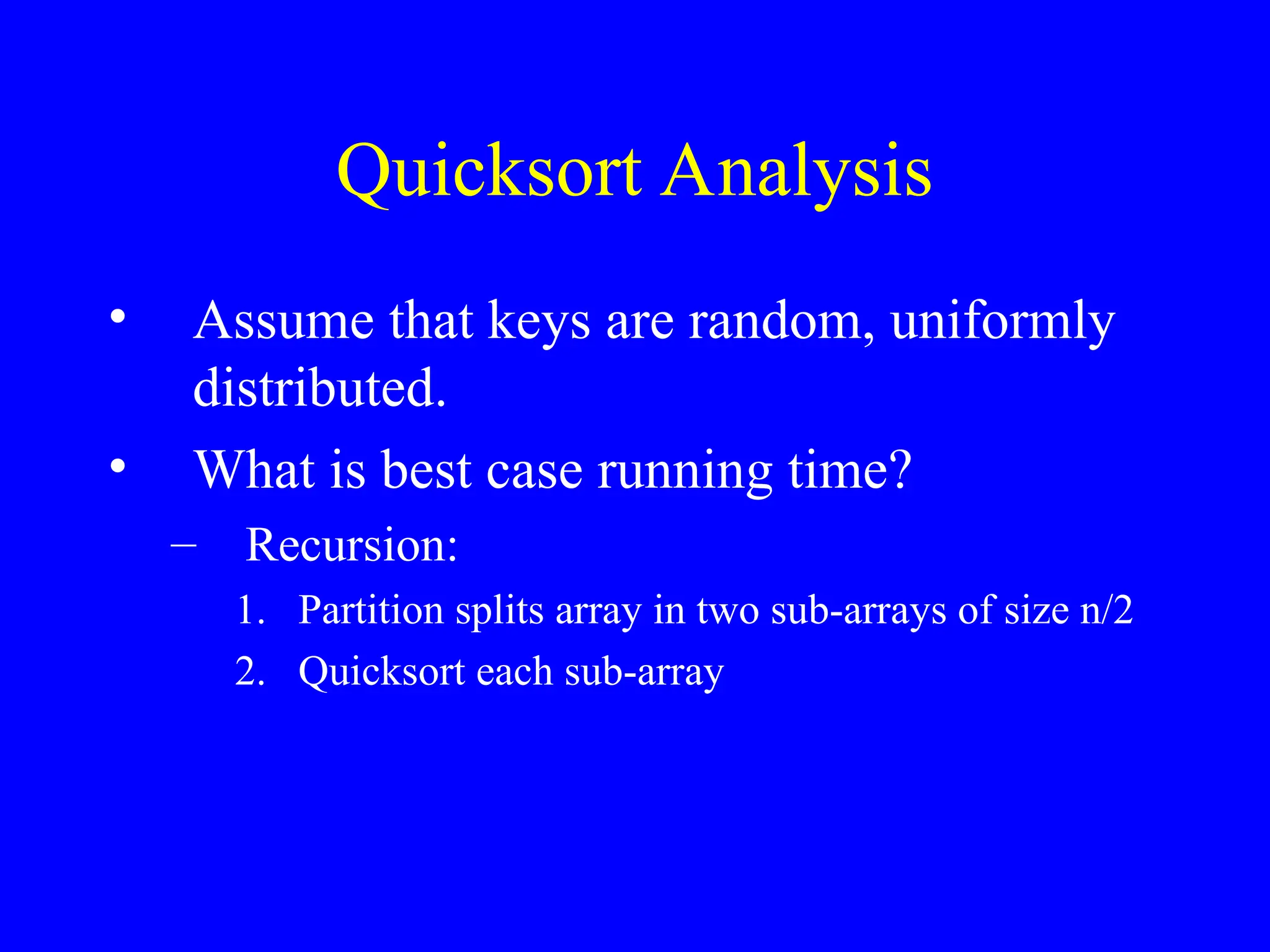 Quicksort Analysis

• Assume that keys are random, uniformly distributed.

• What is best case running time?

– Recursion:

1. Partition splits array in two sub-arrays of size n/2

2. Quicksort each sub-array